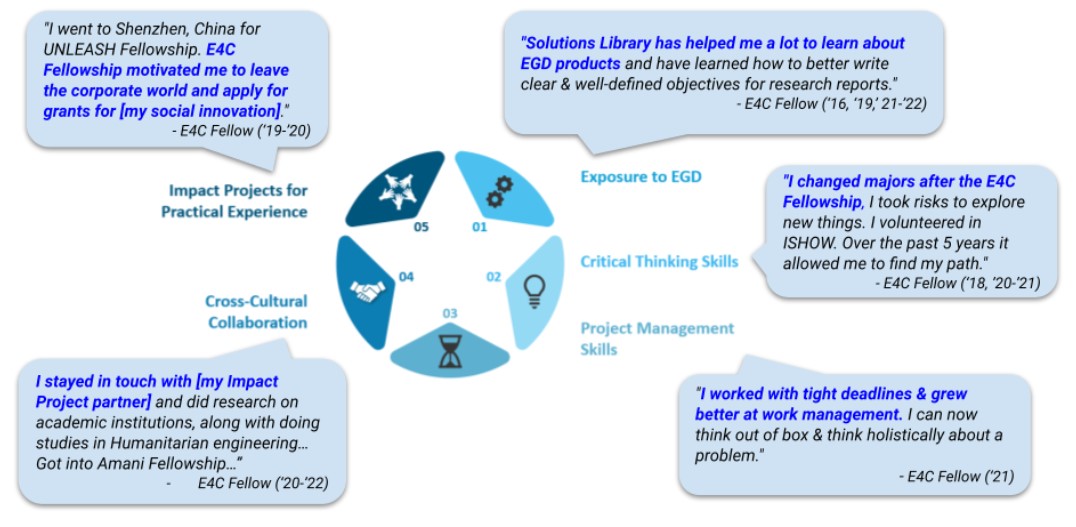 "I went to Shenzhen, China for UNLEASH Fellowship. E4C Fellowship motivated me to leave the corporate world and apply for grants for [my social innovation]."
- E4C Fellow ('19-'20)

"Solutions Library has helped me a lot to learn about EGD products and have learned how to better write clear & well-defined objectives for research reports."
- E4C Fellow ('16, '19,' 21-'22)

Impact Projects for Practical Experience

05

01

Exposure to EGD

"I changed majors after the E4C Fellowship, I took risks to explore new things. I volunteered in ISHOW. Over the past 5 years it allowed me to find my path."
- E4C Fellow ('18, '20-'21)

04

02

Critical Thinking Skills

Cross-Cultural Collaboration

03

Project Management Skills

I stayed in touch with [my Impact Project partner] and did research on academic institutions, along with doing studies in Humanitarian engineering… Got into Amani Fellowship…"
- E4C Fellow ('20-'22)

"I worked with tight deadlines & grew better at work management. I can now think out of box & think holistically about a problem."
- E4C Fellow ('21)